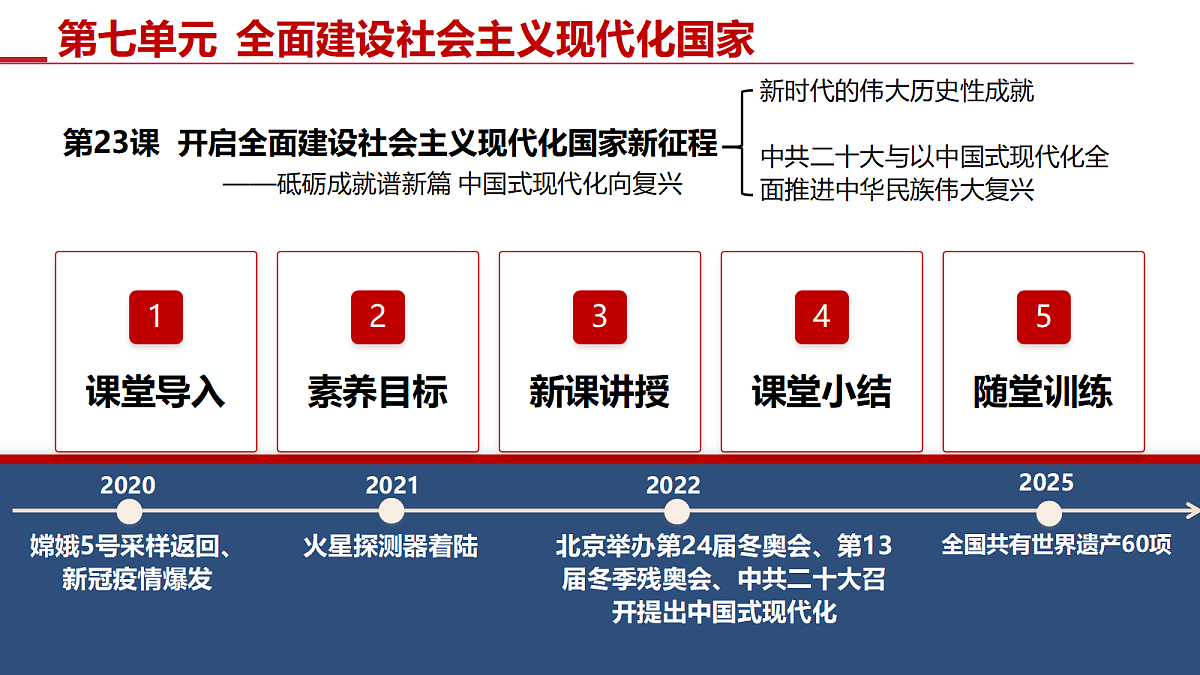 第七单元 全面建设社会主义现代化国家

第23课 开启全面建设社会主义现代化国家新征程
——砥砺成就谱新篇 中国式现代化向复兴

新时代的伟大历史性成就

中共二十大与以中国式现代化全面推进中华民族伟大复兴

1
课堂导入

2
素养目标

3
新课讲授

4
课堂小结

5
随堂训练

2020
嫦娥5号采样返回、新冠疫情爆发

2021
火星探测器着陆

2022
北京举办第24届冬奥会、第13届冬季残奥会、中共二十大召开提出中国式现代化

2025
全国共有世界遗产60项